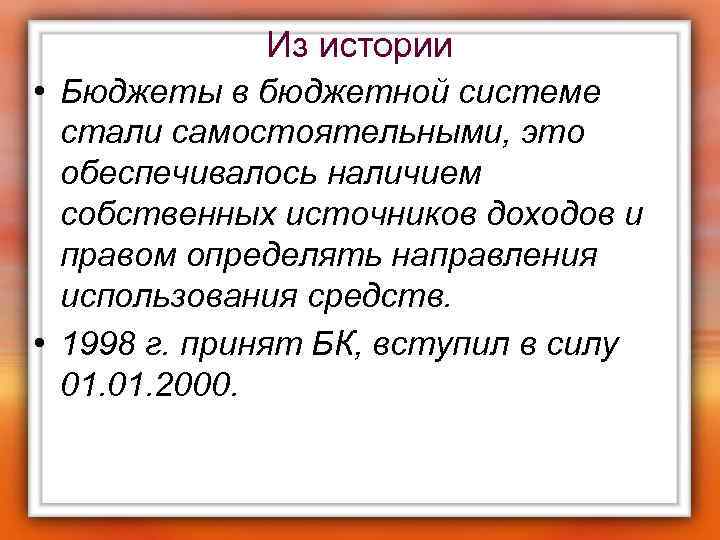 Из истории

• Бюджеты в бюджетной системе стали самостоятельными, это обеспечивалось наличием собственных источников доходов и правом определять направления использования средств.

• 1998 г. принят БК, вступил в силу 01.01.2000.